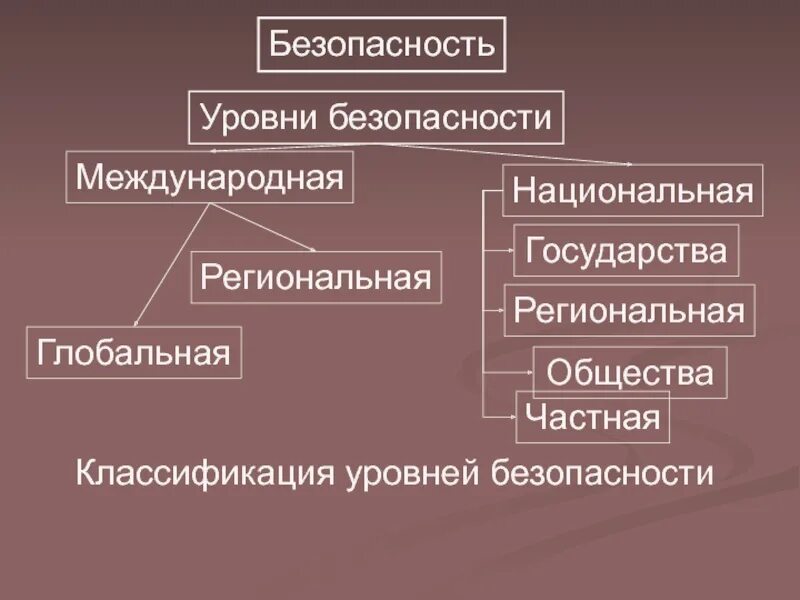 Безопасность

Уровни безопасности

Международная

Региональная

Глобальная

Национальная

Государства

Региональная

Общества

Частная

Классификация уровней безопасности